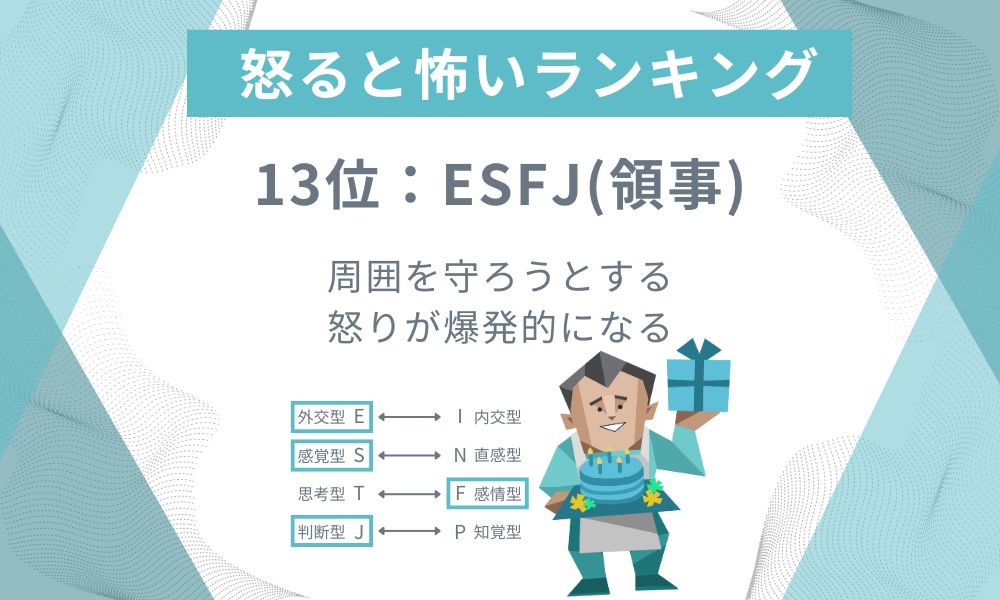 怒ると怖いランキング

13位：ESFJ(領事)

周囲を守ろうとする
怒りが爆発的になる

外交型 E ⟷ I 内交型
感覚型 S ⟷ N 直感型
思考型 T ⟷ F 感情型
判断型 J ⟷ P 知覚型